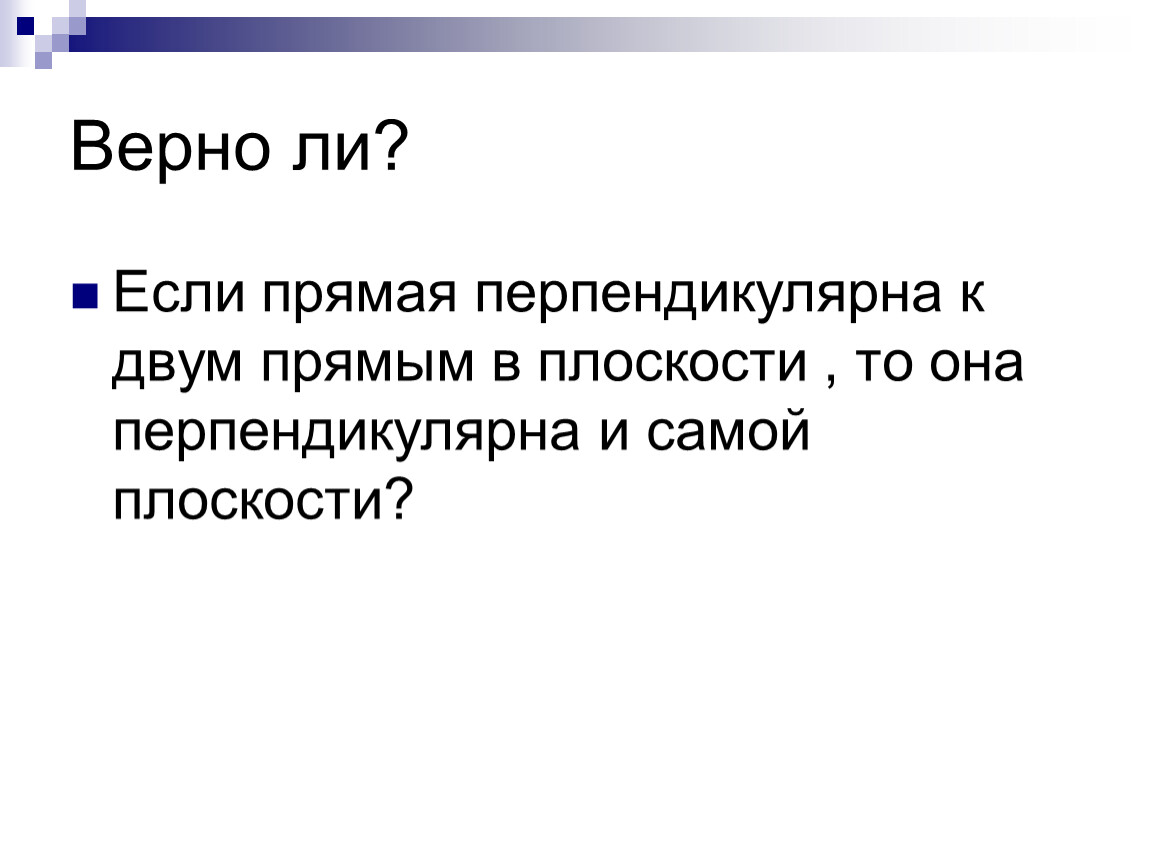 Верно ли?

Если прямая перпендикулярна к двум прямым в плоскости , то она перпендикулярна и самой плоскости?